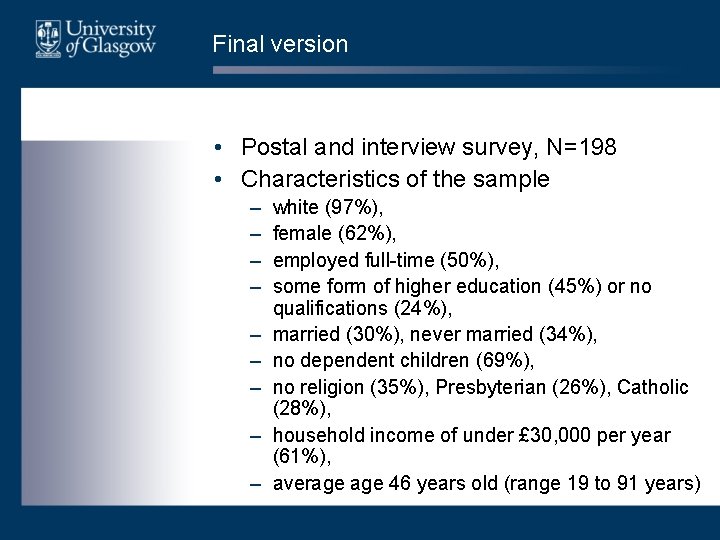 University of Glasgow

Final version

• Postal and interview survey, N=198
• Characteristics of the sample
– white (97%),
– female (62%),
– employed full-time (50%),
– some form of higher education (45%) or no qualifications (24%),
– married (30%), never married (34%),
– no dependent children (69%),
– no religion (35%), Presbyterian (26%), Catholic (28%),
– household income of under £30,000 per year (61%),
– average age 46 years old (range 19 to 91 years)